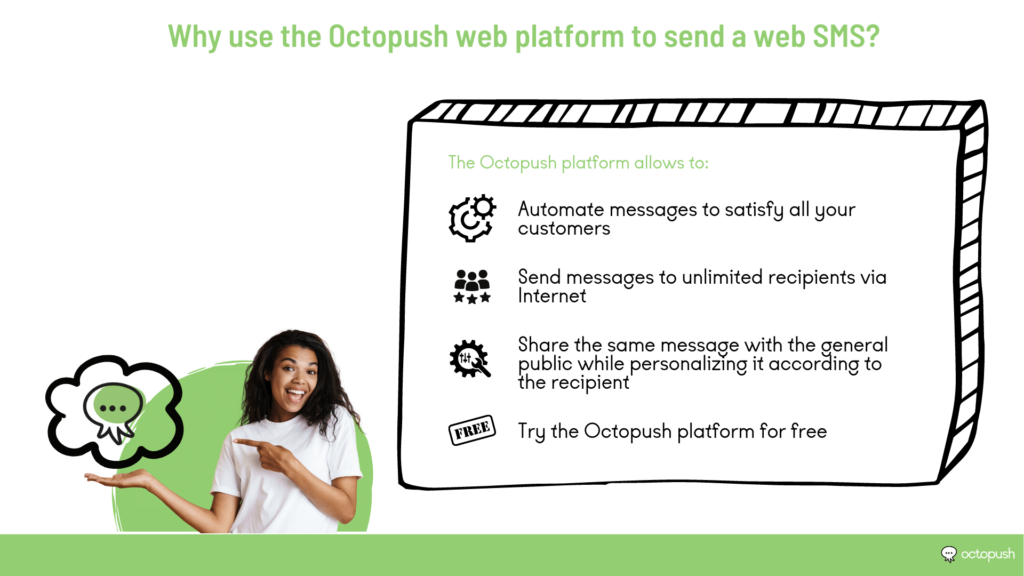 Why use the Octopush web platform to send a web SMS?

The Octopush platform allows to:

Automate messages to satisfy all your customers

Send messages to unlimited recipients via Internet

Share the same message with the general public while personalizing it according to the recipient

FREE

Try the Octopush platform for free

octopush